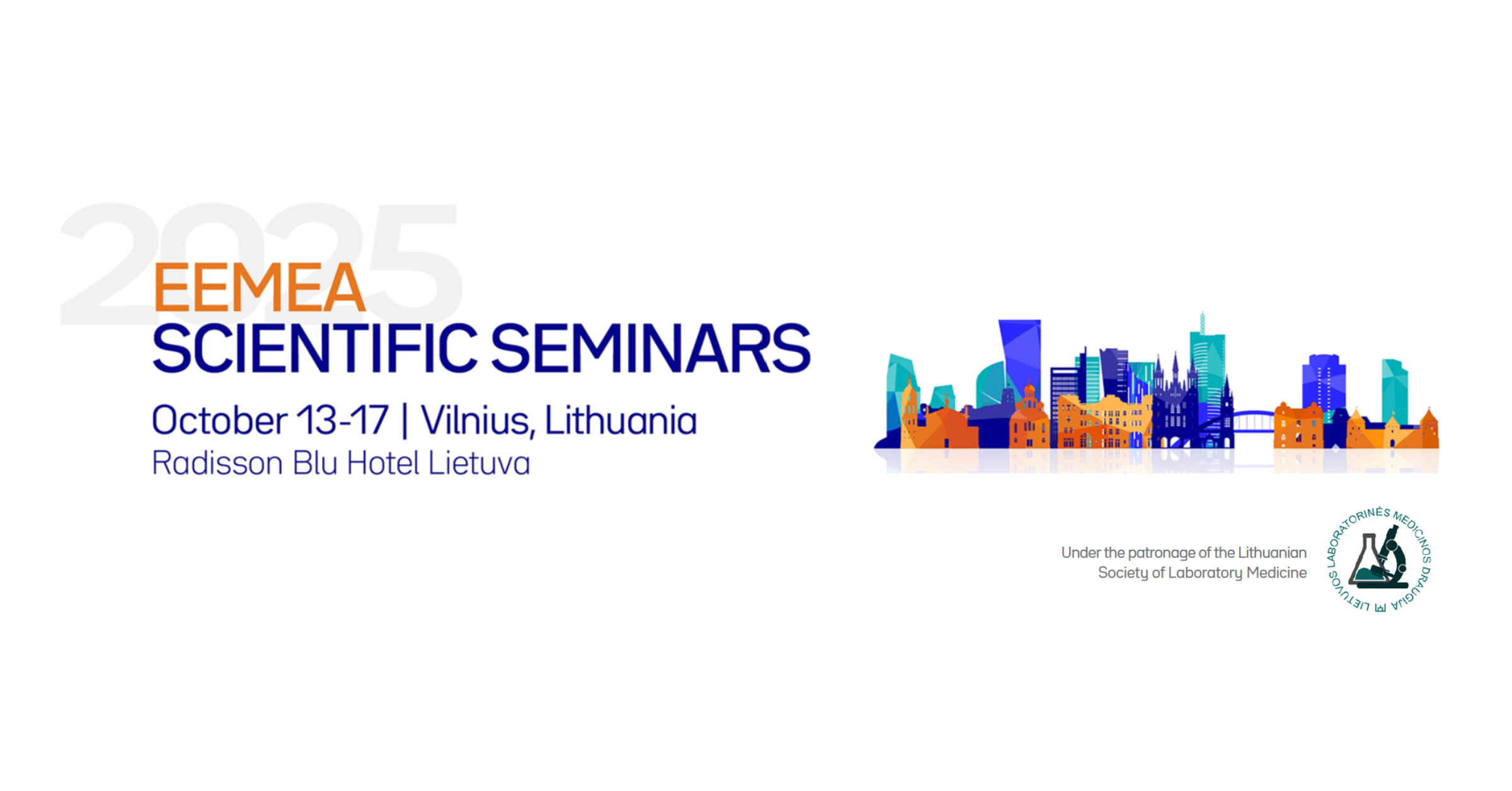 2025
EEMEA
SCIENTIFIC SEMINARS
October 13-17 | Vilnius, Lithuania
Radisson Blu Hotel Lietuva

Under the patronage of the Lithuanian Society of Laboratory Medicine

LIETUVOS LABORATORINĖS MEDICINOS DRAUGIJA